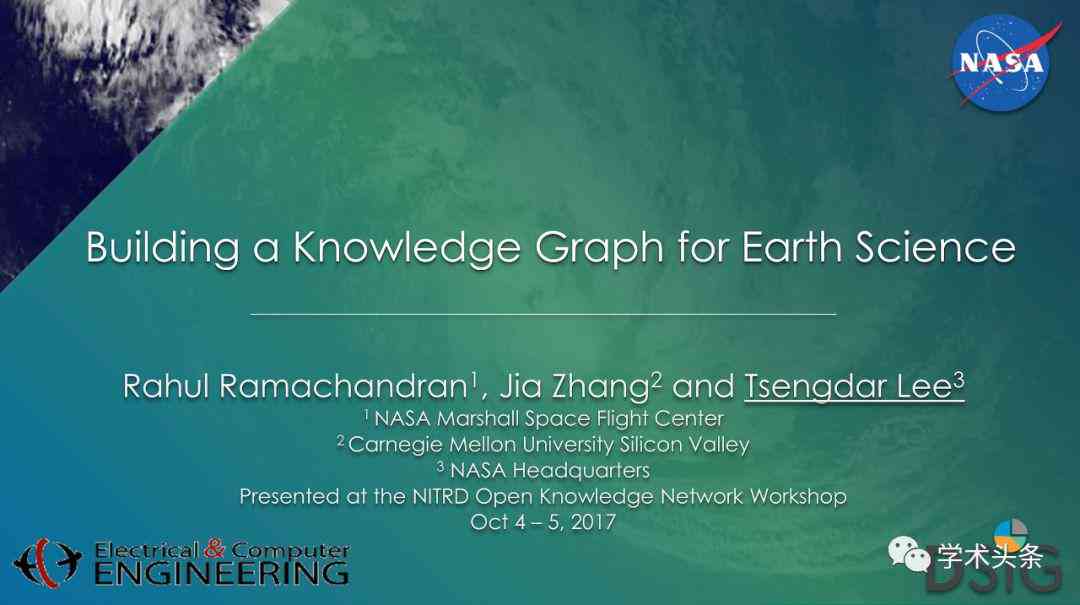 NASA

Building a Knowledge Graph for Earth Science

Rahul Ramachandran$^1$, Jia Zhang$^2$ and Tsengdar Lee$^3$
$^1$ NASA Marshall Space Flight Center
$^2$ Carnegie Mellon University Silicon Valley
$^3$ NASA Headquarters
Presented at the NITRD Open Knowledge Network Workshop
Oct 4 – 5, 2017

Electrical & Computer ENGINEERING

学术头条

DSIG